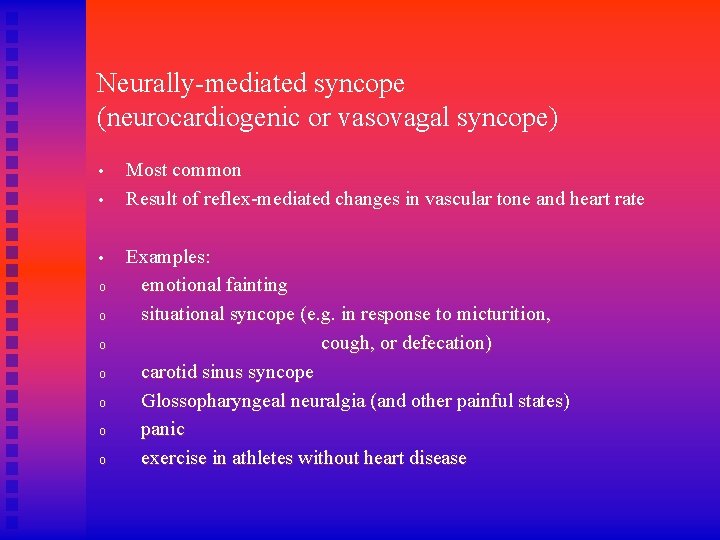 Neurally-mediated syncope
(neurocardiogenic or vasovagal syncope)

• Most common
• Result of reflex-mediated changes in vascular tone and heart rate

• Examples:
o emotional fainting
o situational syncope (e.g. in response to micturition,
o cough, or defecation)
o carotid sinus syncope
o Glossopharyngeal neuralgia (and other painful states)
o panic
o exercise in athletes without heart disease